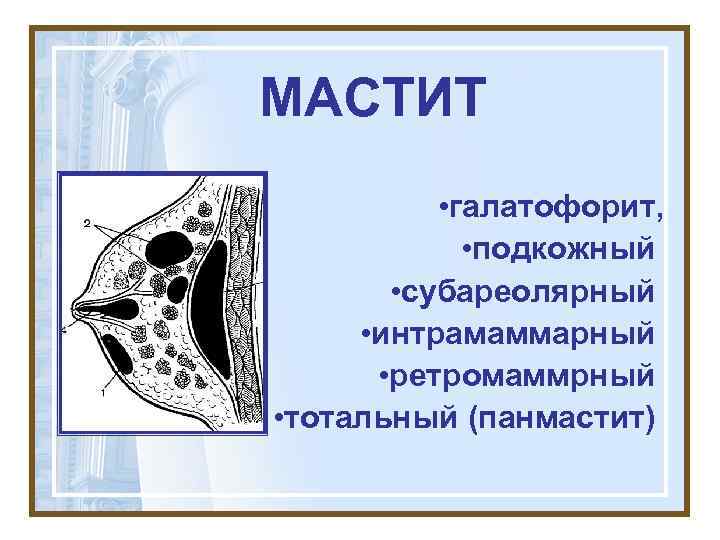 МАСТИТ

2

1

•галатофорит,
•подкожный
•субареолярный
•интрамаммарный
•ретромаммрный
•тотальный (панмастит)